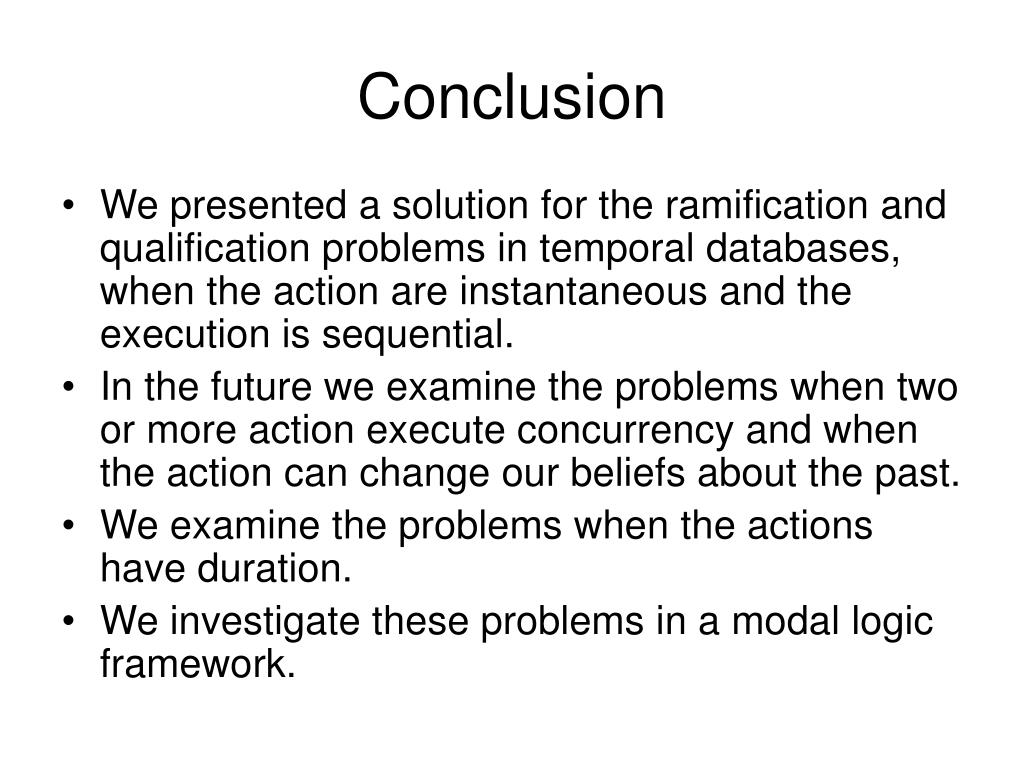 Conclusion

• We presented a solution for the ramification and qualification problems in temporal databases, when the action are instantaneous and the execution is sequential.
• In the future we examine the problems when two or more action execute concurrency and when the action can change our beliefs about the past.
• We examine the problems when the actions have duration.
• We investigate these problems in a modal logic framework.